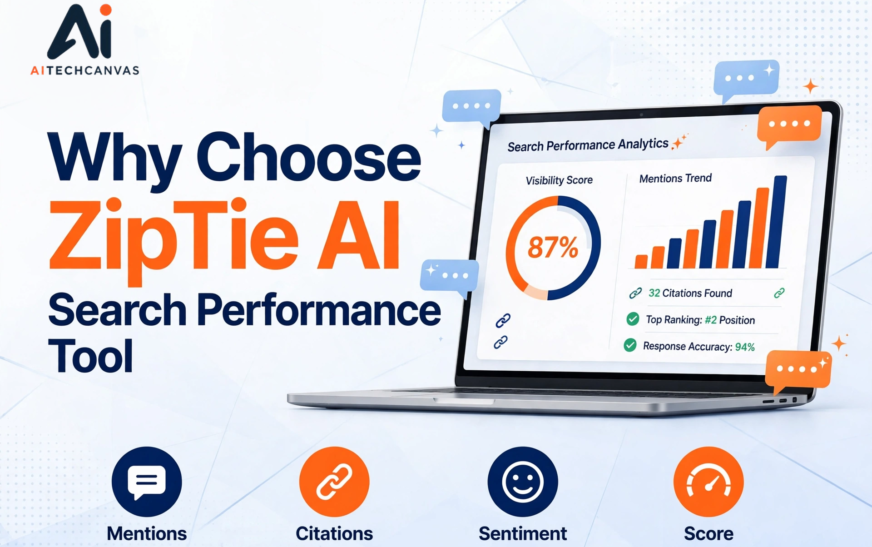 Ai
AITECHCANVAS

Why Choose ZipTie AI Search Performance Tool

Search Performance Analytics

Visibility Score

87%

Mentions Trend

32 Citations Found

Top Ranking: #2 Position

Response Accuracy: 94%

Mentions

Citations

Sentiment

Score